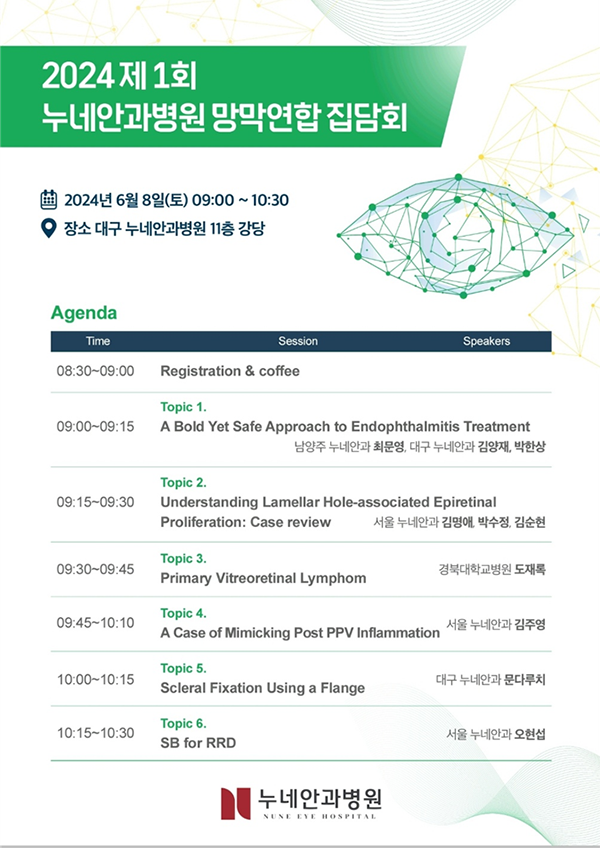 2024 제 1회
누네안과병원 망막연합 집담회

2024년 6월 8일(토) 09:00 ~ 10:30
장소 대구 누네안과병원 11층 강당

Agenda

| Time | Session | Speakers |
|---|---|---|
| 08:30~09:00 | Registration & coffee | |
| 09:00~09:15 | Topic 1. A Bold Yet Safe Approach to Endophthalmitis Treatment | 남양주 누네안과 최문영, 대구 누네안과 김양재, 박한상 |
| 09:15~09:30 | Topic 2. Understanding Lamellar Hole-associated Epiretinal Proliferation: Case review | 서울 누네안과 김명애, 박수정, 김순현 |
| 09:30~09:45 | Topic 3. Primary Vitreoretinal Lymphom | 경북대학교병원 도재록 |
| 09:45~10:10 | Topic 4. A Case of Mimicking Post PPV Inflammation | 서울 누네안과 김주영 |
| 10:00~10:15 | Topic 5. Scleral Fixation Using a Flange | 대구 누네안과 문다루치 |
| 10:15~10:30 | Topic 6. SB for RRD | 서울 누네안과 오현섭 |

누네안과병원
NUNE EYE HOSPITAL